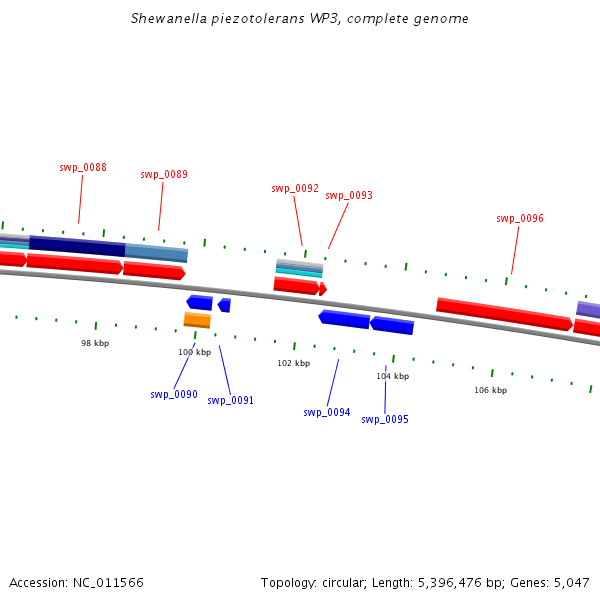 Shewanella piezotolerans WP3, complete genome

swp_0088
swp_0089
swp_0092
swp_0093
swp_0096

98 kbp
100 kbp
102 kbp
104 kbp
106 kbp

swp_0090
swp_0091
swp_0094
swp_0095

Accession: NC_011566

Topology: circular; Length: 5,396,476 bp; Genes: 5,047